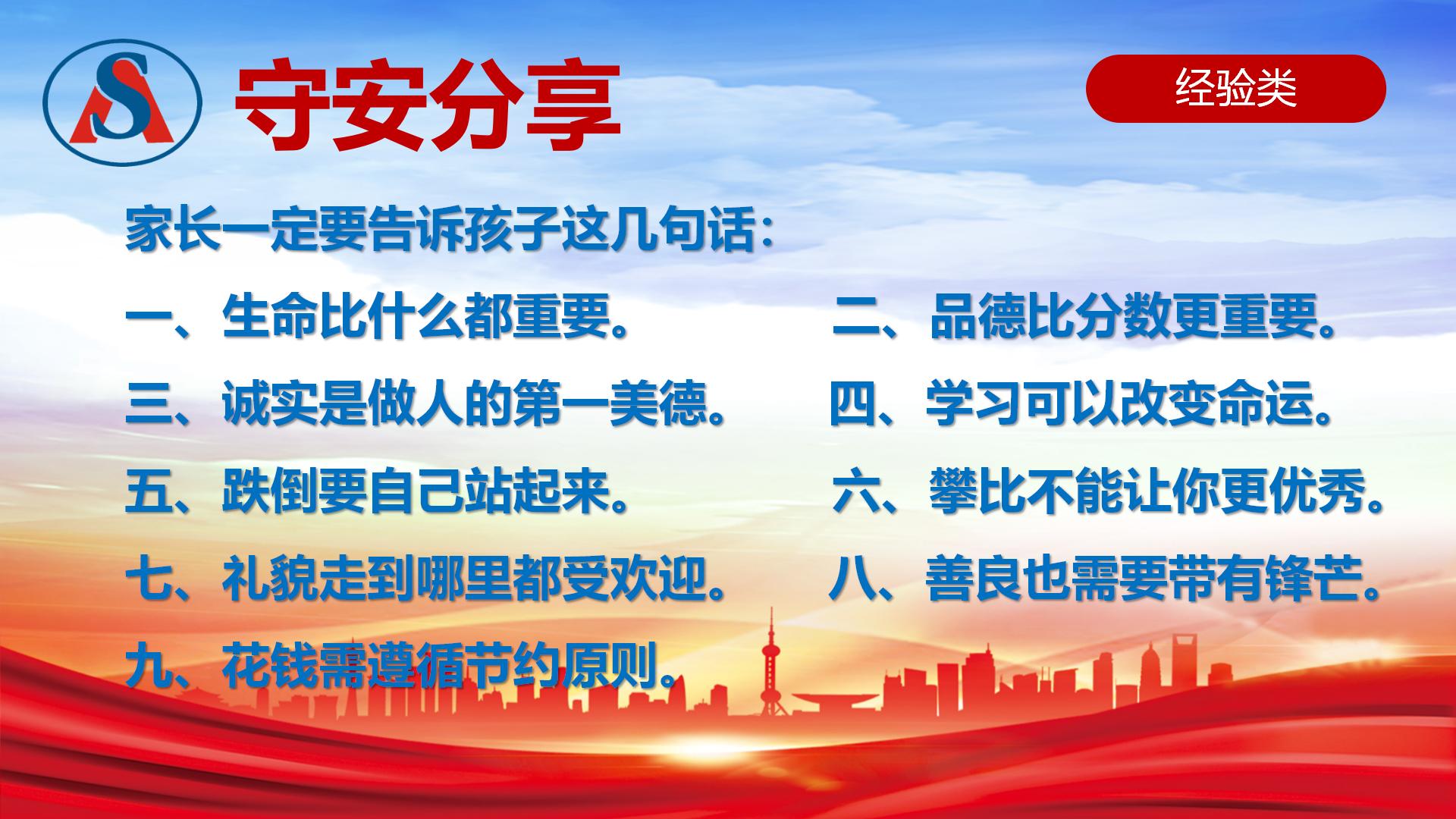 AS 守安分享

经验类

家长一定要告诉孩子这几句话：

一、生命比什么都重要。

二、品德比分数更重要。

三、诚实是做人的第一美德。

四、学习可以改变命运。

五、跌倒要自己站起来。

六、攀比不能让你更优秀。

七、礼貌走到哪里都受欢迎。

八、善良也需要带有锋芒。

九、花钱需遵循节约原则。